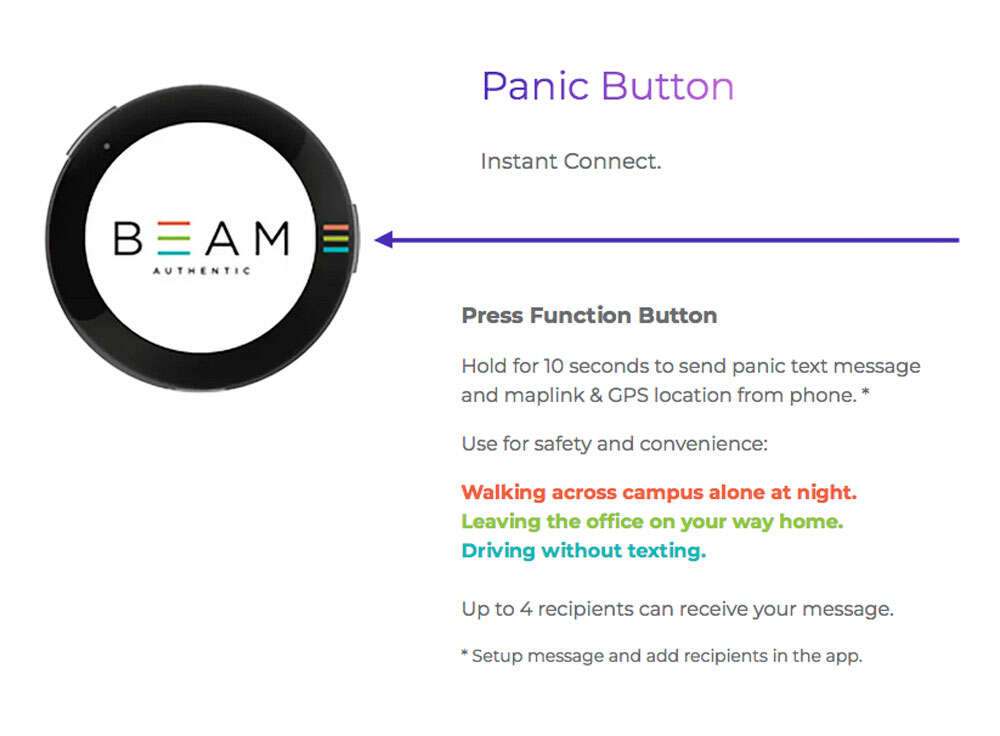 BEAM
AUTHENTIC

Panic Button

Instant Connect.

Press Function Button

Hold for 10 seconds to send panic text message and maplink & GPS location from phone. *

Use for safety and convenience:

Walking across campus alone at night.
Leaving the office on your way home.
Driving without texting.

Up to 4 recipients can receive your message.

* Setup message and add recipients in the app.